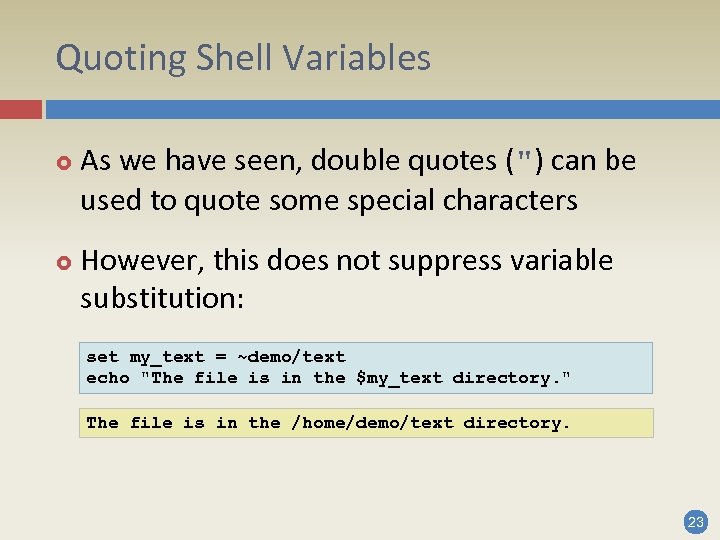 Quoting Shell Variables

As we have seen, double quotes (") can be used to quote some special characters

However, this does not suppress variable substitution:

set my_text = ~demo/text
echo "The file is in the $my_text directory."

The file is in the /home/demo/text directory.

23